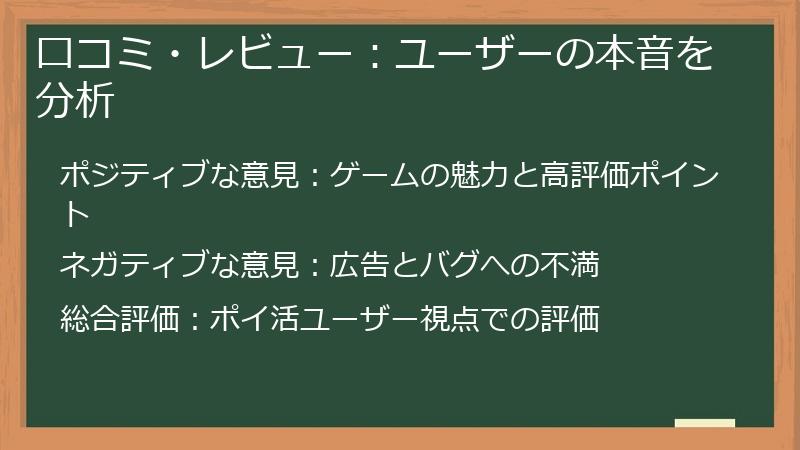 口コミ・レビュー：ユーザーの本音を分析

ポジティブな意見：ゲームの魅力と高評価ポイント

ネガティブな意見：広告とバグへの不満

総合評価：ポイ活ユーザー視点での評価